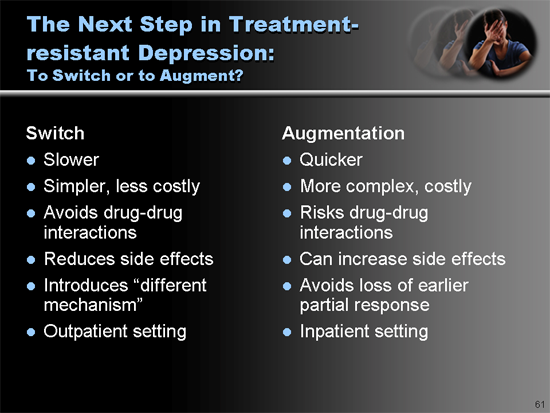 The Next Step in Treatment-resistant Depression:
To Switch or to Augment?

Switch
- Slower
- Simpler, less costly
- Avoids drug-drug interactions
- Reduces side effects
- Introduces “different mechanism”
- Outpatient setting

Augmentation
- Quicker
- More complex, costly
- Risks drug-drug interactions
- Can increase side effects
- Avoids loss of earlier partial response
- Inpatient setting

61